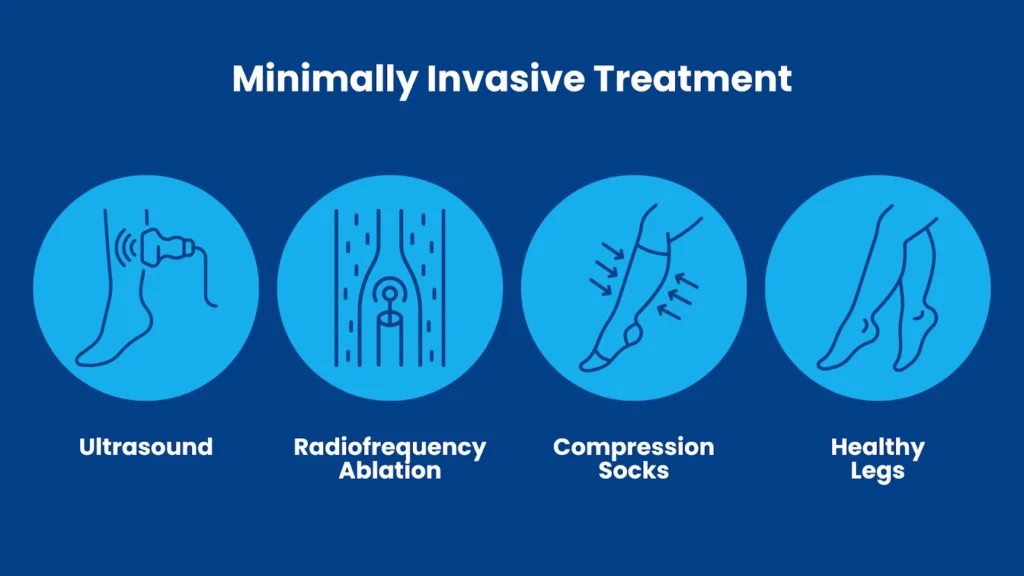 Minimally Invasive Treatment

Ultrasound

Radiofrequency Ablation

Compression Socks

Healthy Legs